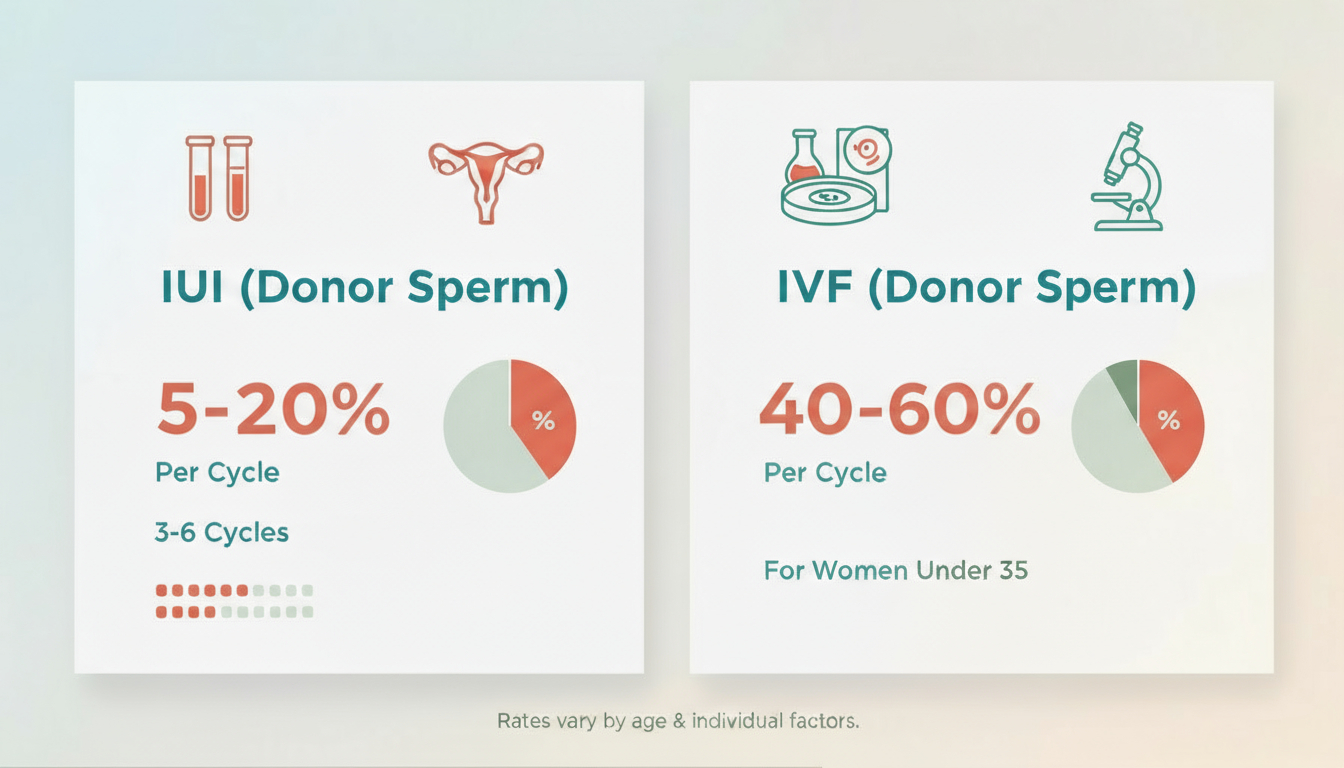 IUI (Donor Sperm)

5-20%

%

Per Cycle

3-6 Cycles

IVF (Donor Sperm)

40-60%

%

Per Cycle

For Women Under 35

Rates vary by age & individual factors.